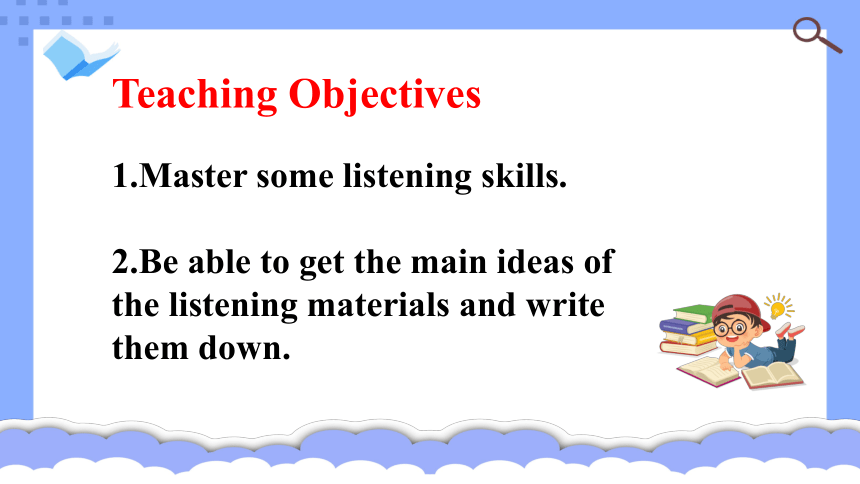 Teaching Objectives

1.Master some listening skills.

2.Be able to get the main ideas of the listening materials and write them down.